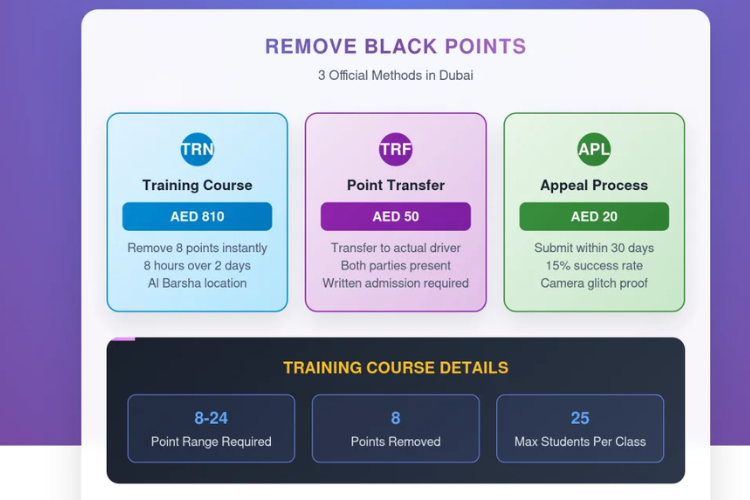 REMOVE BLACK POINTS

3 Official Methods in Dubai

TRN

Training Course

AED 810

Remove 8 points instantly
8 hours over 2 days
Al Barsha location

TRF

Point Transfer

AED 50

Transfer to actual driver
Both parties present
Written admission required

APL

Appeal Process

AED 20

Submit within 30 days
15% success rate
Camera glitch proof

TRAINING COURSE DETAILS

8-24
Point Range Required

8
Points Removed

25
Max Students Per Class